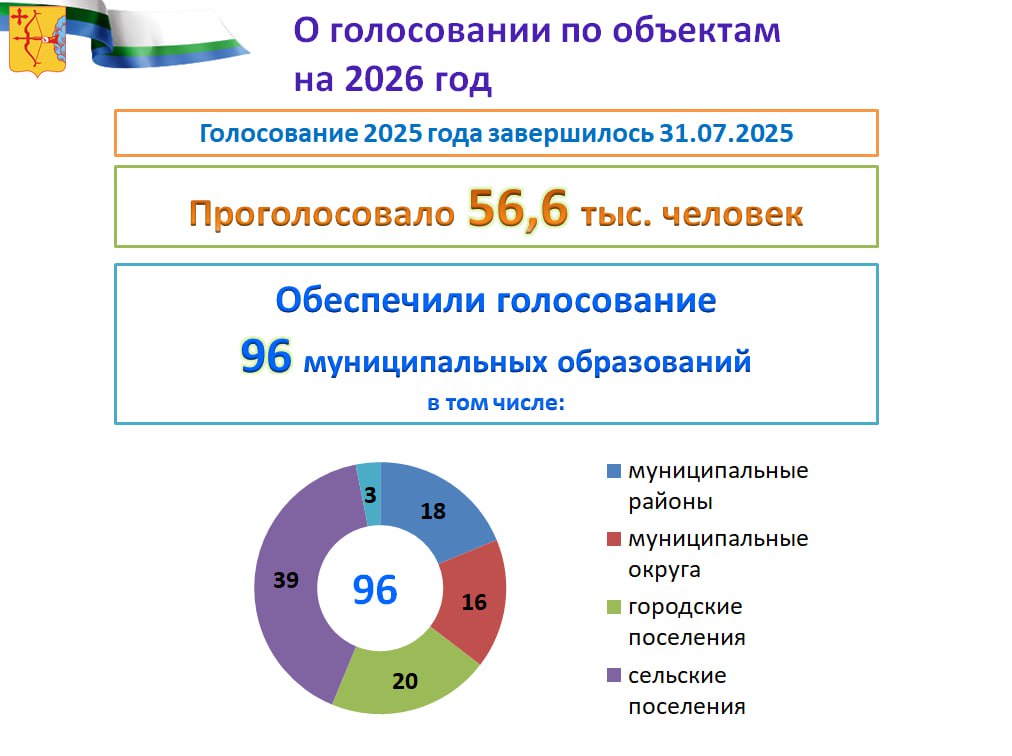 О голосовании по объектам на 2026 год

Голосование 2025 года завершилось 31.07.2025

Проголосовало 56,6 тыс. человек

Обеспечили голосование
96 муниципальных образований
в том числе:

3
18
16
20
39
96

муниципальные районы
муниципальные округа
городские поселения
сельские поселения